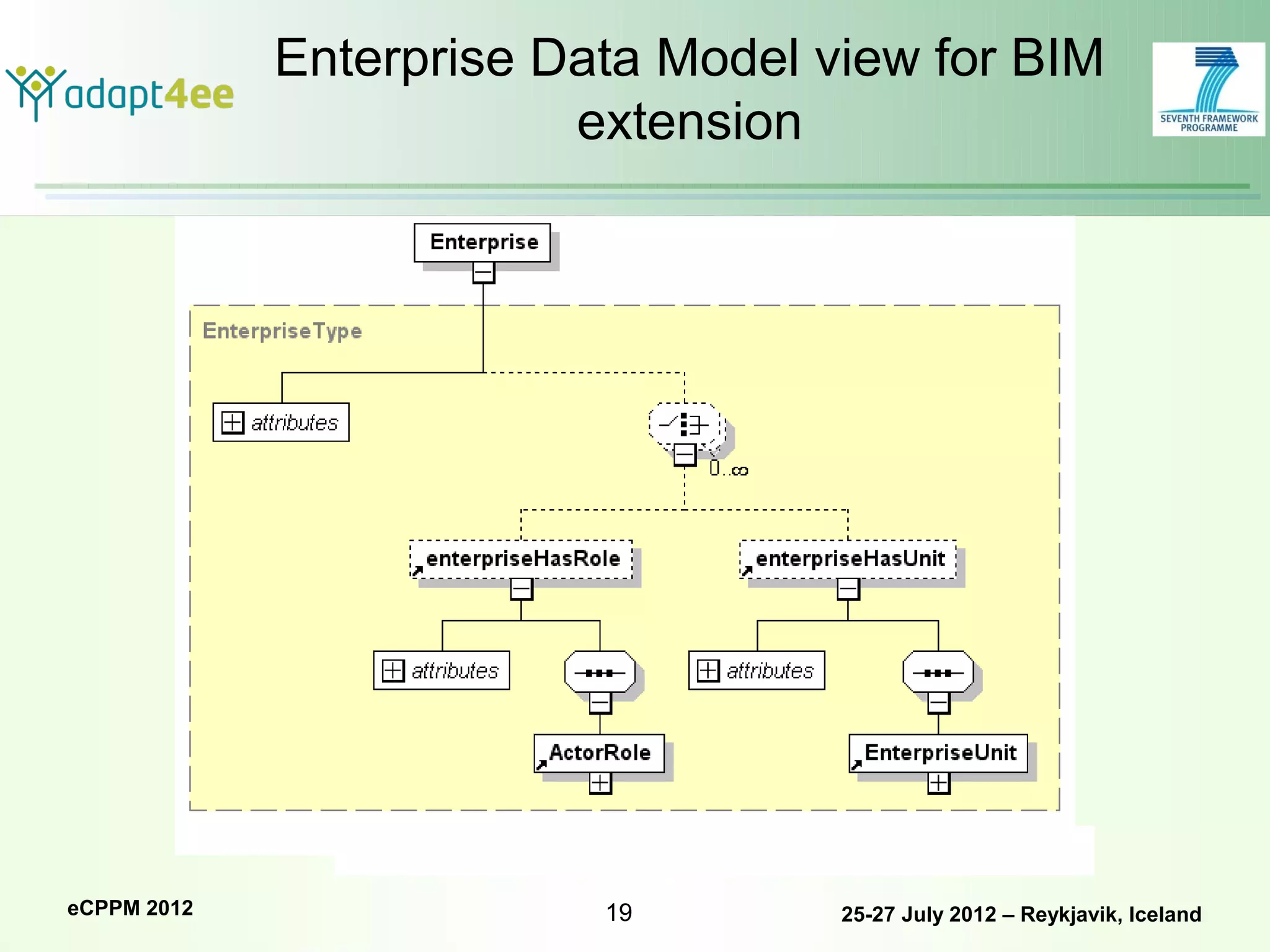 adapt4ee

Enterprise Data Model view for BIM extension

SEVENTH FRAMEWORK PROGRAMME

Enterprise

EnterpriseType

attributes

0..∞

enterpriseHasRole

enterpriseHasUnit

attributes

attributes

ActorRole

EnterpriseUnit

eCPPM 2012

19

25-27 July 2012 – Reykjavik, Iceland